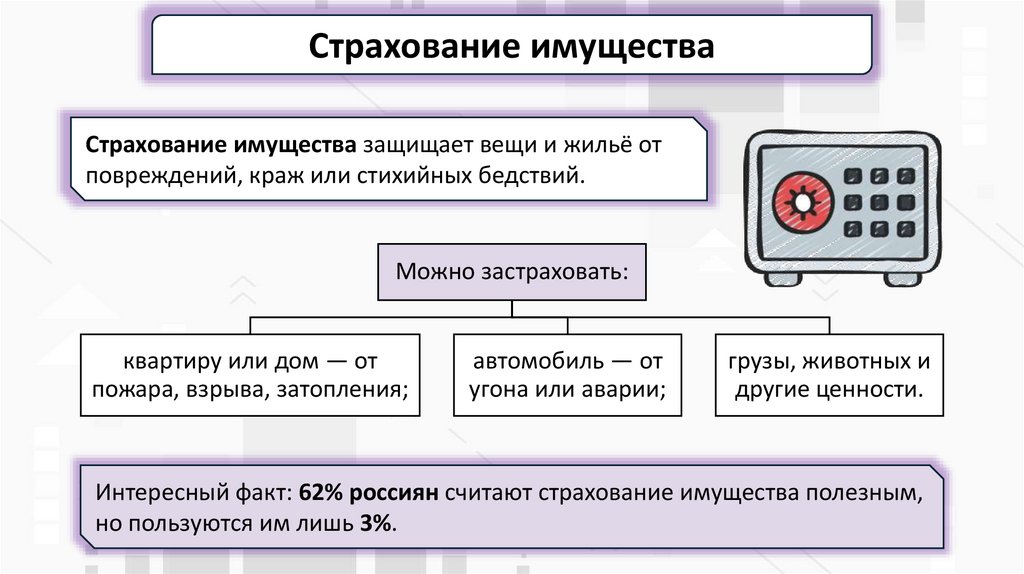 Страхование имущества

Страхование имущества защищает вещи и жильё от повреждений, краж или стихийных бедствий.

Можно застраховать:

квартиру или дом — от пожара, взрыва, затопления;

автомобиль — от угона или аварии;

грузы, животных и другие ценности.

Интересный факт: 62% россиян считают страхование имущества полезным, но пользуются им лишь 3%.